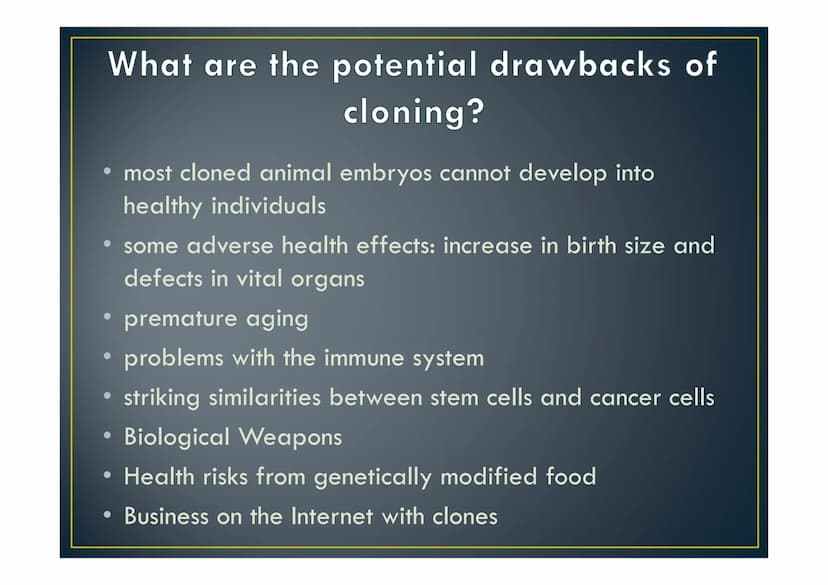 What are the potential drawbacks of cloning?

• most cloned animal embryos cannot develop into healthy individuals
• some adverse health effects: increase in birth size and defects in vital organs
• premature aging
• problems with the immune system
• striking similarities between stem cells and cancer cells
• Biological Weapons
• Health risks from genetically modified food
• Business on the Internet with clones